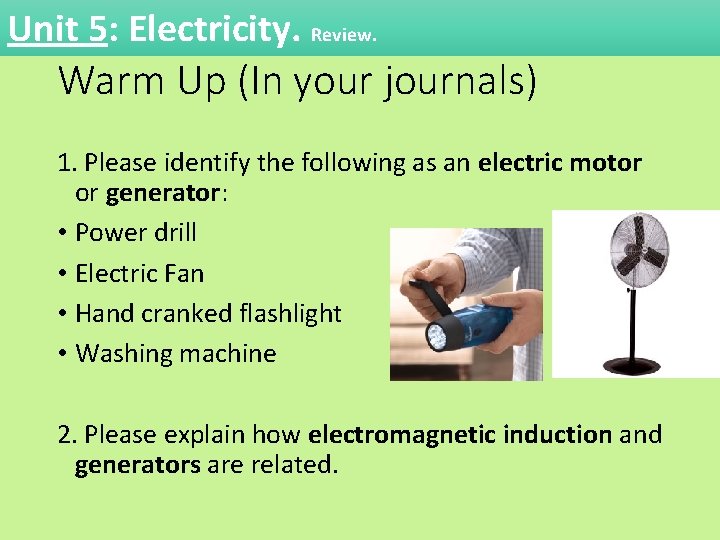 Unit 5: Electricity. Review.

Warm Up (In your journals)

1. Please identify the following as an electric motor or generator:

• Power drill
• Electric Fan
• Hand cranked flashlight
• Washing machine

2. Please explain how electromagnetic induction and generators are related.